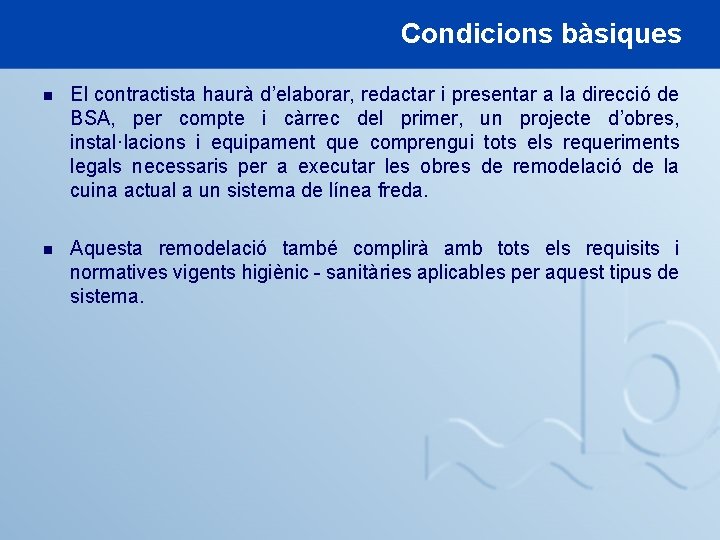 Condicions bàsiques

▪ El contractista haurà d'elaborar, redactar i presentar a la direcció de BSA, per compte i càrrec del primer, un projecte d'obres, instal·lacions i equipament que comprengui tots els requeriments legals necessaris per a executar les obres de remodelació de la cuina actual a un sistema de línea freda.

▪ Aquesta remodelació també complirà amb tots els requisits i normatives vigents higiènic - sanitàries aplicables per aquest tipus de sistema.